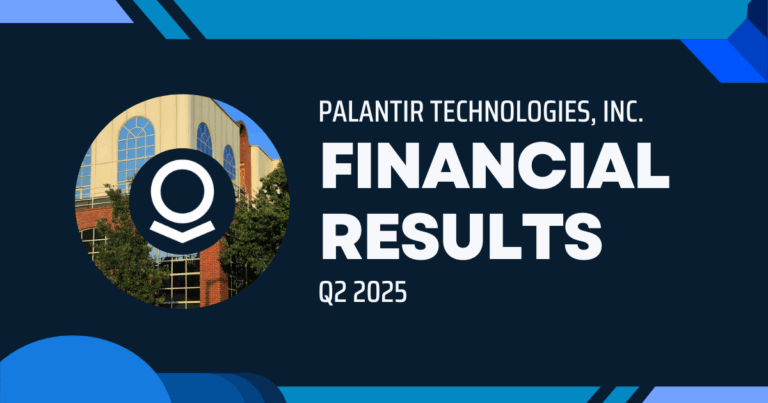 PALANTIR TECHNOLOGIES, INC.

FINANCIAL RESULTS

Q2 2025